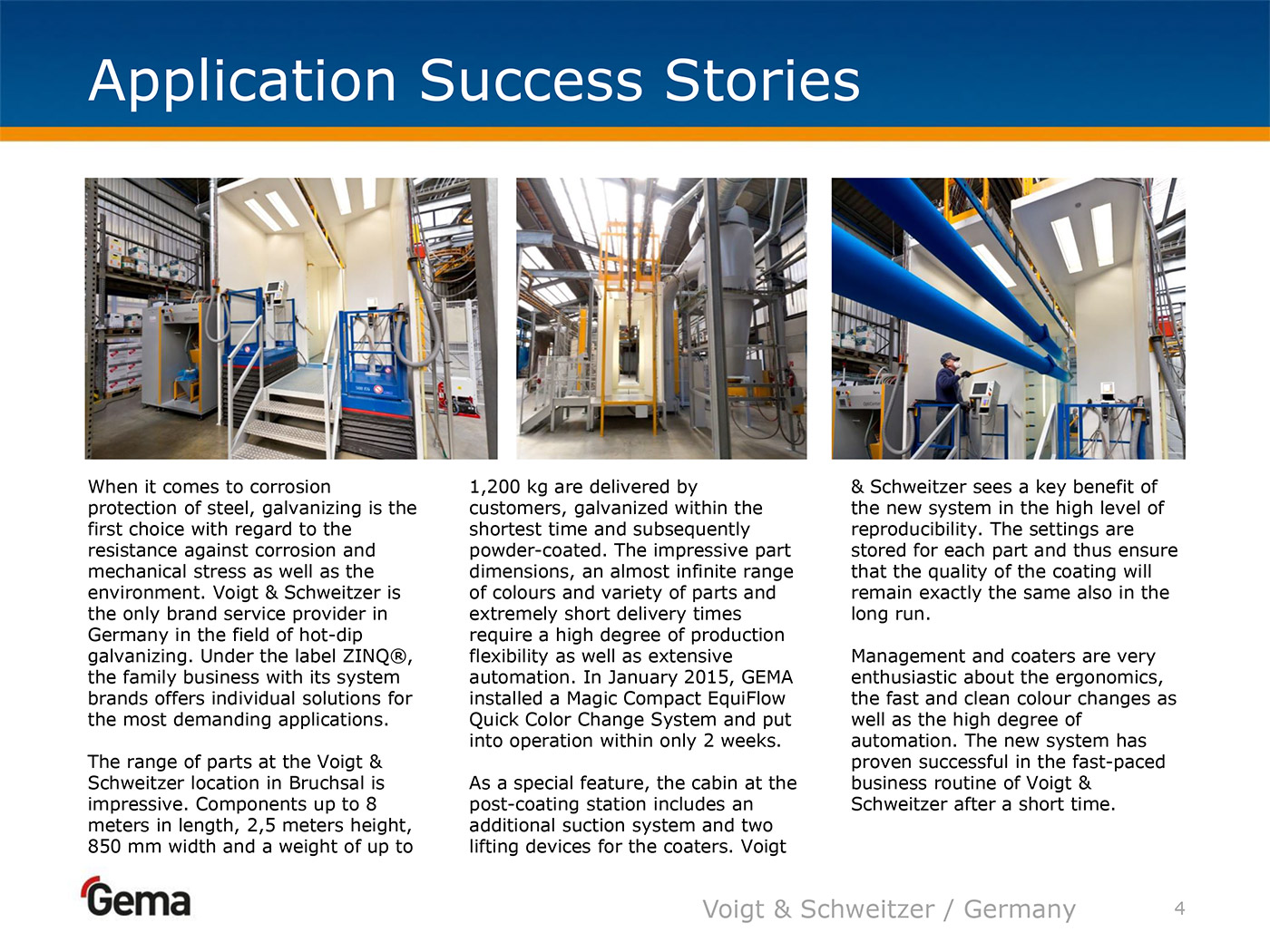 Application Success Stories

When it comes to corrosion protection of steel, galvanizing is the first choice with regard to the resistance against corrosion and mechanical stress as well as the environment. Voigt & Schweitzer is the only brand service provider in Germany in the field of hot-dip galvanizing. Under the label ZINQ®, the family business with its system brands offers individual solutions for the most demanding applications.

The range of parts at the Voigt & Schweitzer location in Bruchsal is impressive. Components up to 8 meters in length, 2,5 meters height, 850 mm width and a weight of up to 1,200 kg are delivered by customers, galvanized within the shortest time and subsequently powder-coated. The impressive part dimensions, an almost infinite range of colours and variety of parts and extremely short delivery times require a high degree of production flexibility as well as extensive automation. In January 2015, GEMA installed a Magic Compact EquiFlow Quick Color Change System and put into operation within only 2 weeks.

As a special feature, the cabin at the post-coating station includes an additional suction system and two lifting devices for the coaters. Voigt & Schweitzer sees a key benefit of the new system in the high level of reproducibility. The settings are stored for each part and thus ensure that the quality of the coating will remain exactly the same also in the long run.

Management and coaters are very enthusiastic about the ergonomics, the fast and clean colour changes as well as the high degree of automation. The new system has proven successful in the fast-paced business routine of Voigt & Schweitzer after a short time.

Gema

Voigt & Schweitzer / Germany

4